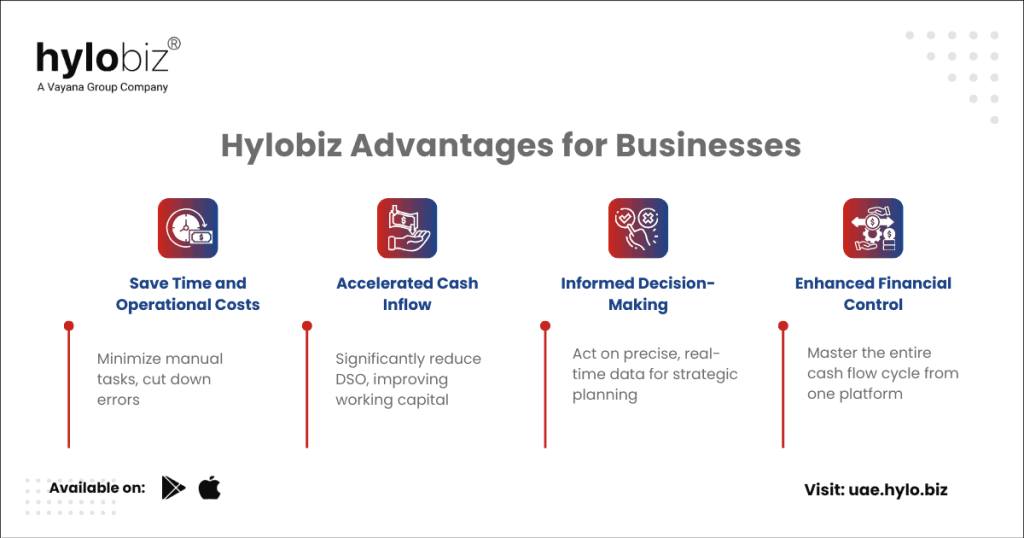 hylobiz®
A Vayana Group Company

Hylobiz Advantages for Businesses

Save Time and Operational Costs

Minimize manual tasks, cut down errors

Accelerated Cash Inflow

Significantly reduce DSO, improving working capital

Informed Decision-Making

Act on precise, real-time data for strategic planning

Enhanced Financial Control

Master the entire cash flow cycle from one platform

Available on:

Visit: uae.hylo.biz